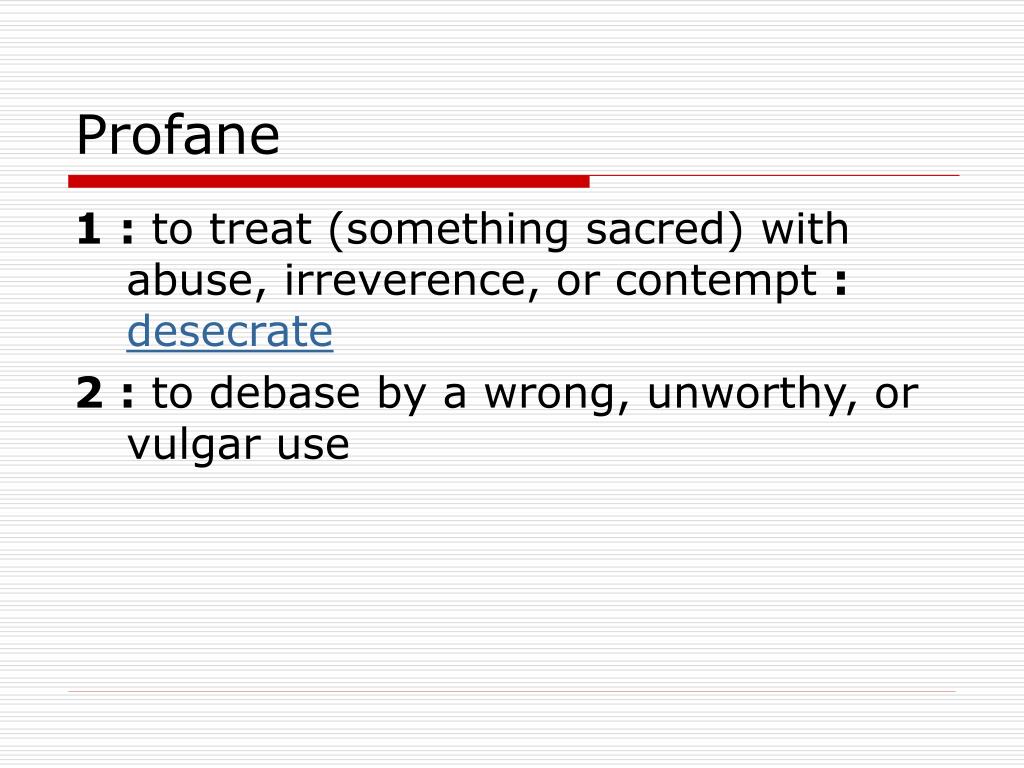 Profane

1 : to treat (something sacred) with abuse, irreverence, or contempt : desecrate

2 : to debase by a wrong, unworthy, or vulgar use